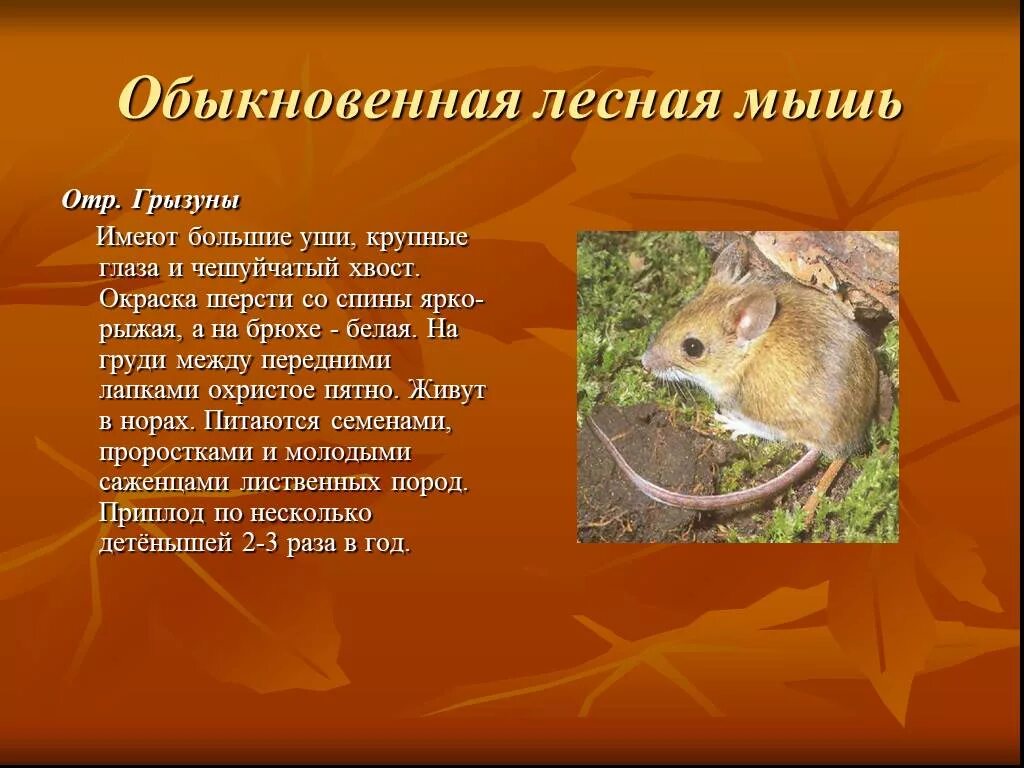 Обыкновенная лесная мышь

Отр. Грызуны

Имеют большие уши, крупные глаза и чешуйчатый хвост. Окраска шерсти со спины ярко-рыжая, а на брюхе - белая. На груди между передними лапками охристое пятно. Живут в норах. Питаются семенами, проростками и молодыми саженцами лиственных пород. Приплод по несколько детёнышей 2-3 раза в год.